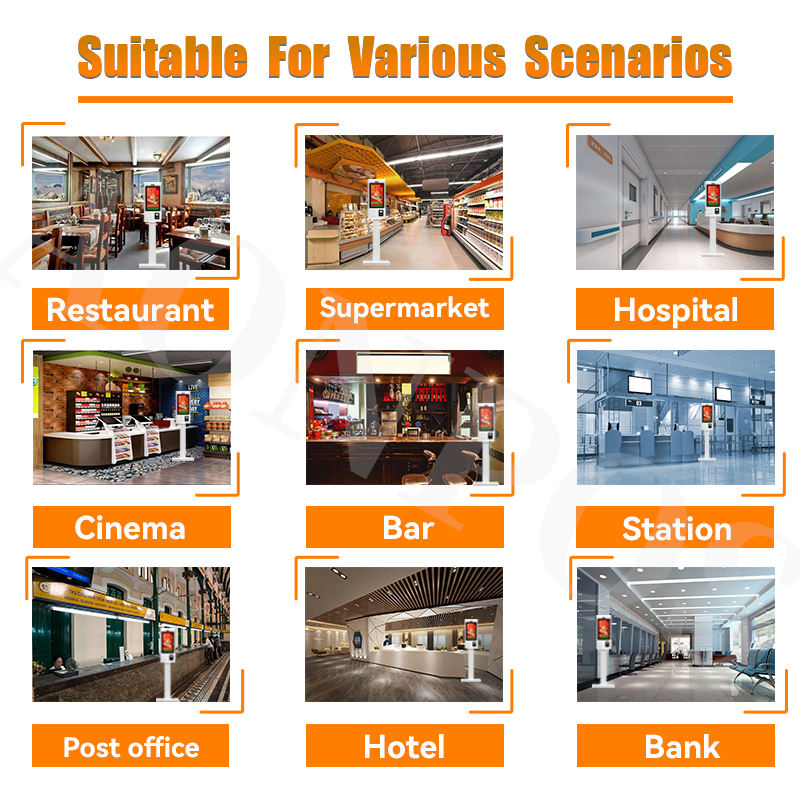 Suitable For Various Scenarios

Restaurant

Supermarket

Hospital

Cinema

Bar

Station

Post office

Hotel

Bank